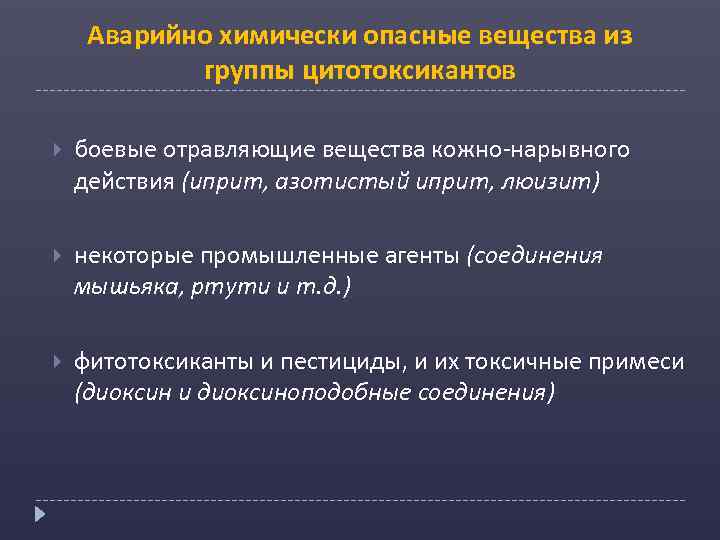 Аварийно химически опасные вещества из группы цитотоксикантов

боевые отравляющие вещества кожно-нарывного действия (иприт, азотистый иприт, люизит)

некоторые промышленные агенты (соединения мышьяка, ртути и т.д.)

фитотоксиканты и пестициды, и их токсичные примеси (диоксин и диоксиноподобные соединения)